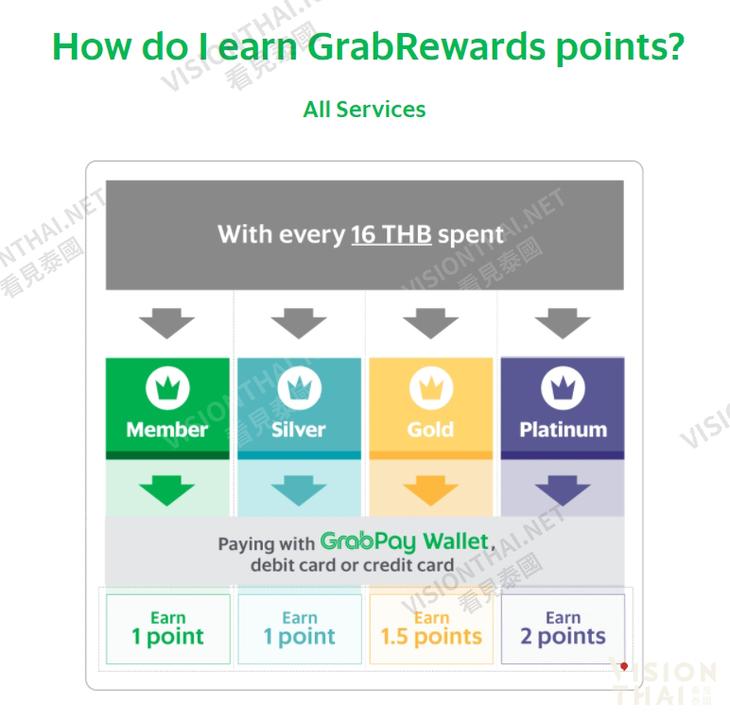 How do I earn GrabRewards points?

All Services

With every 16 THB spent

Member

Silver

Gold

Platinum

Paying with GrabPay Wallet, debit card or credit card

Earn 1 point

Earn 1 point

Earn 1.5 points

Earn 2 points

VISIONTHAI.NET 看見泰國

VISION THAI